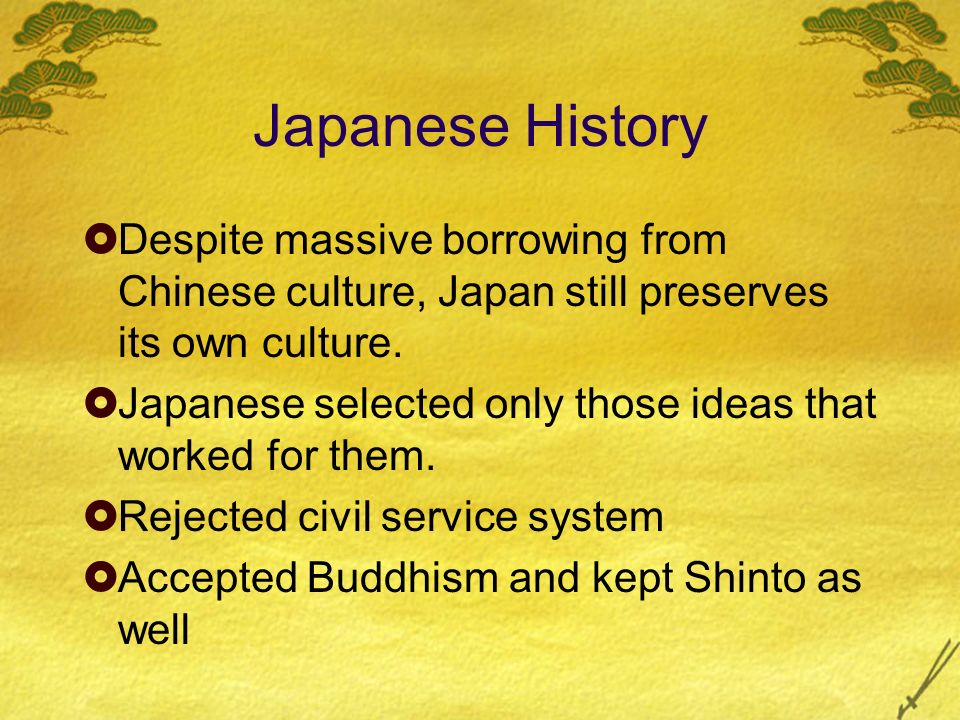 Japanese History

Despite massive borrowing from Chinese culture, Japan still preserves its own culture.

Japanese selected only those ideas that worked for them.

Rejected civil service system

Accepted Buddhism and kept Shinto as well